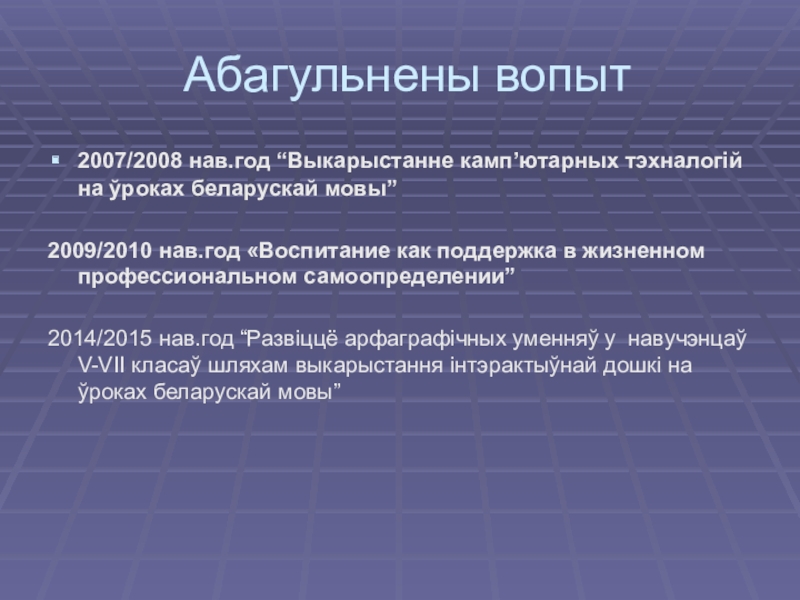 Абагульнены вопыт

2007/2008 нав.год “Выкарыстанне камп’ютарных тэхналогій на ўроках беларускай мовы”

2009/2010 нав.год «Воспитание как поддержка в жизненном профессиональном самоопределении”

2014/2015 нав.год “Развіццё арфаграфічных уменняў у навучэнцаў V-VII класаў шляхам выкарыстання інтэрактыўнай дошкі на ўроках беларускай мовы”